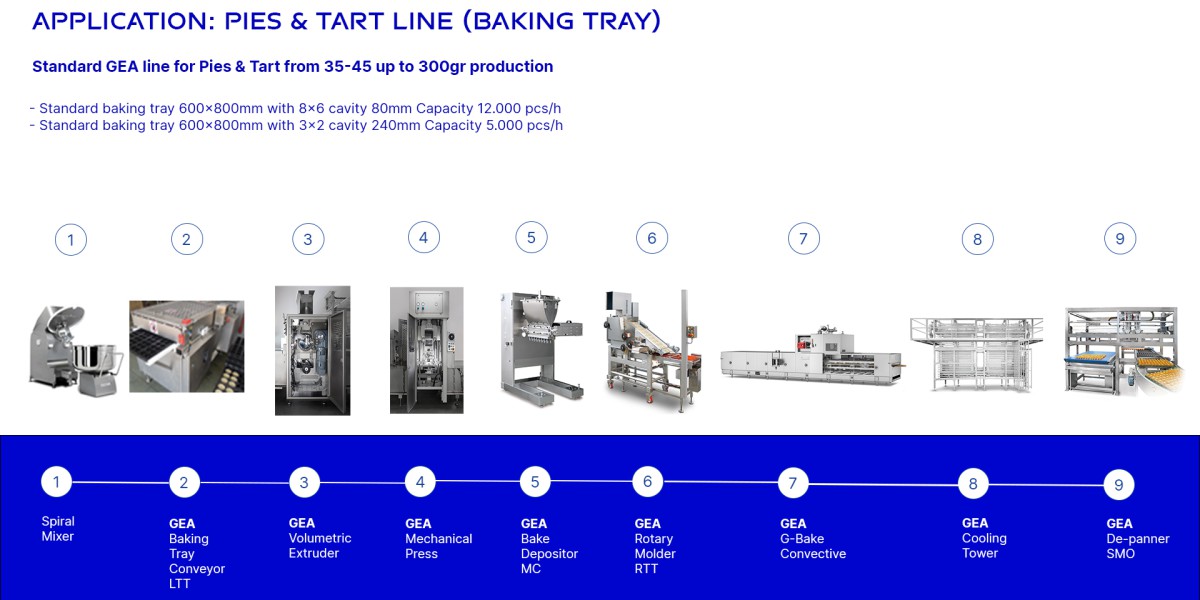 APPLICATION: PIES & TART LINE (BAKING TRAY)

Standard GEA line for Pies & Tart from 35-45 up to 300gr production

- Standard baking tray 600×800mm with 8×6 cavity 80mm Capacity 12.000 pcs/h
- Standard baking tray 600×800mm with 3×2 cavity 240mm Capacity 5.000 pcs/h

1 2 3 4 5 6 7 8 9

1
Spiral Mixer

2
GEA
Baking Tray Conveyor LTT

3
GEA
Volumetric Extruder

4
GEA
Mechanical Press

5
GEA
Bake Depositor MC

6
GEA
Rotary Molder RTT

7
GEA
G-Bake Convective

8
GEA
Cooling Tower

9
GEA
De-panner SMO